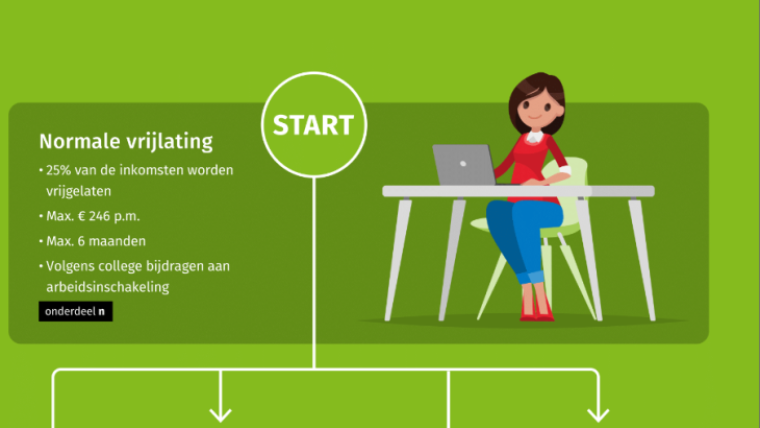 START

Normale vrijlating

• 25% van de inkomsten worden vrijgelaten

• Max. € 246 p.m.

• Max. 6 maanden

• Volgens college bijdragen aan arbeidsinschakeling

onderdeel n